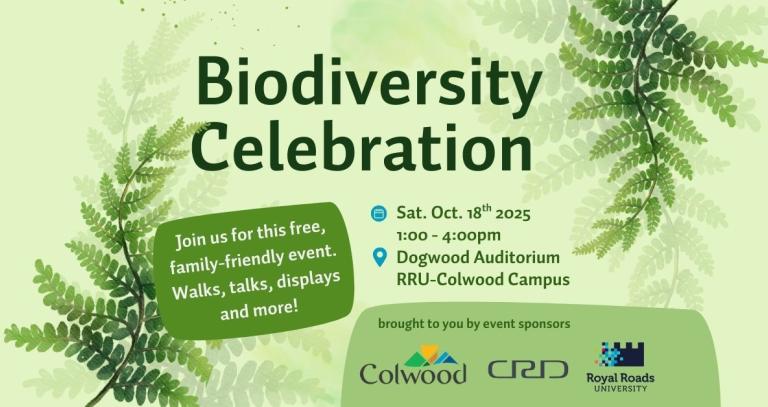 Biodiversity Celebration

Join us for this free, family-friendly event. Walks, talks, displays and more!

Sat. Oct. 18$^{th}$ 2025
1:00 - 4:00pm
Dogwood Auditorium
RRU-Colwood Campus

brought to you by event sponsors

Colwood

CRD

Royal Roads
UNIVERSITY